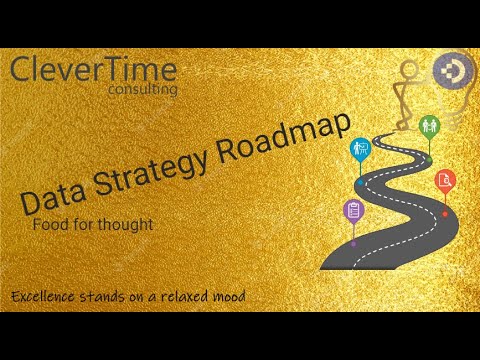 CleverTime
consulting

Data Strategy Roadmap

Food for thought

Excellence stands on a relaxed mood